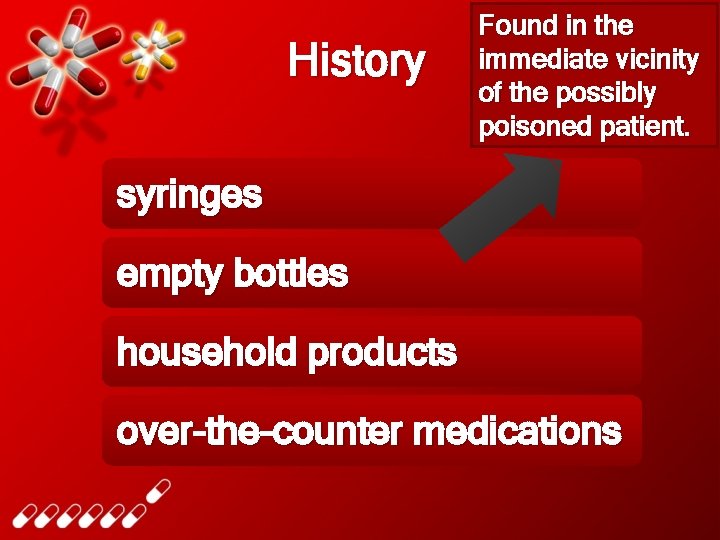 History

Found in the immediate vicinity of the possibly poisoned patient.

syringes

empty bottles

household products

over-the-counter medications